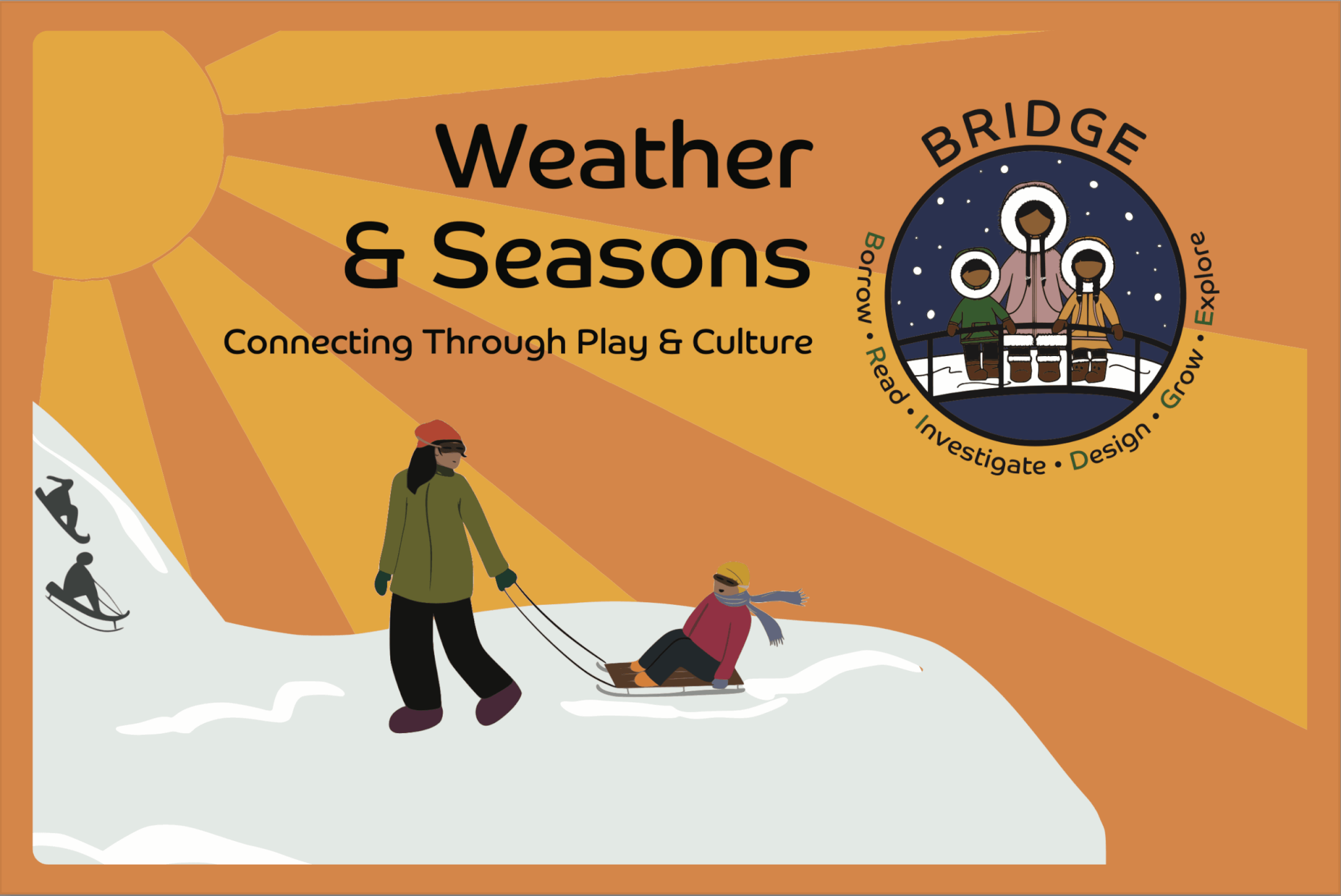 Weather & Seasons

Connecting Through Play & Culture

BRIDGE

Borrow • Read • Investigate • Design • Grow • Explore